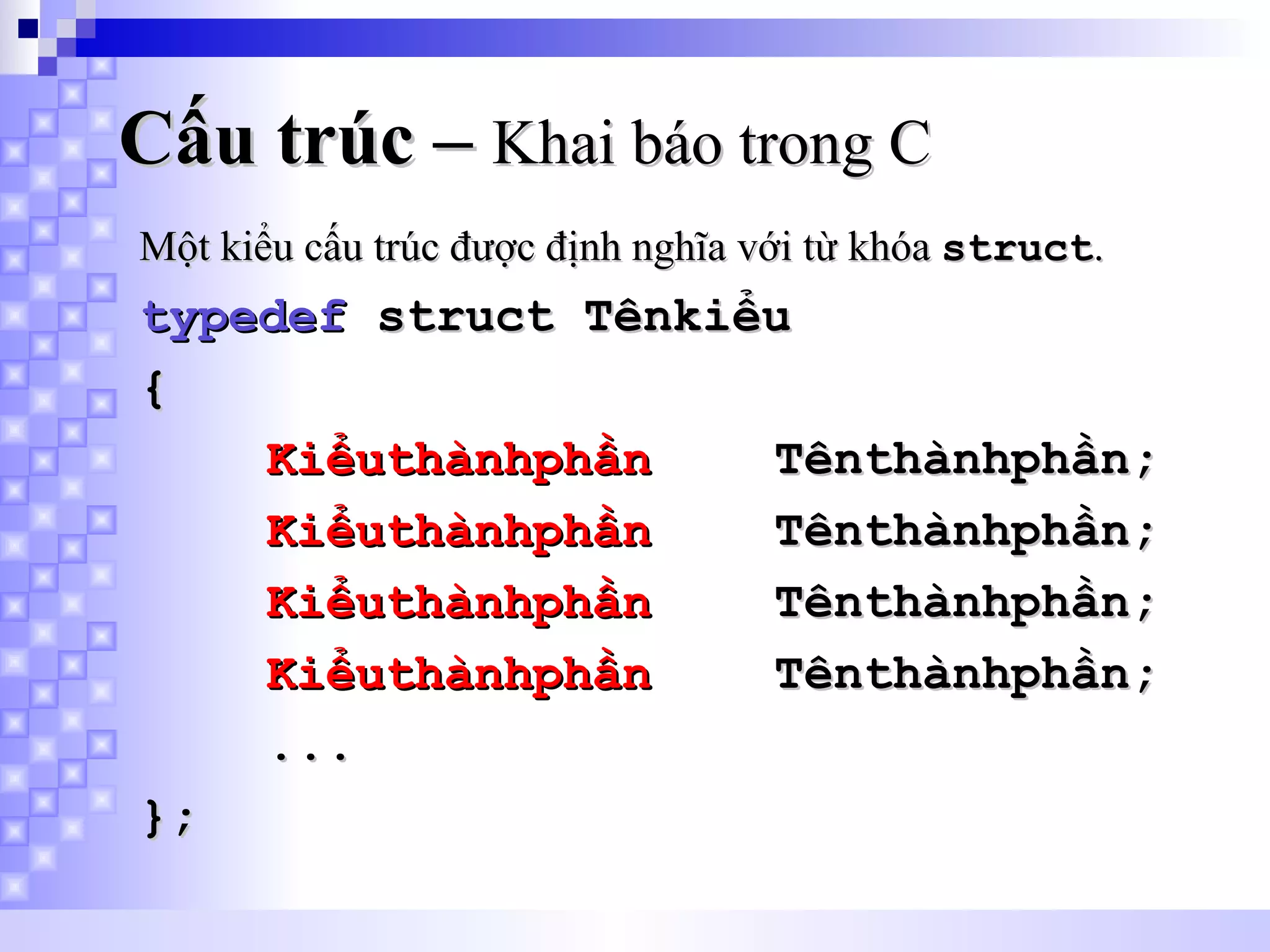 Cấu trúc – Khai báo trong C

Một kiểu cấu trúc được định nghĩa với từ khóa struct.

typedef struct Tênkiểu

{

Kiểuthànhphần Tênthànhphần;

Kiểuthànhphần Tênthànhphần;

Kiểuthànhphần Tênthànhphần;

Kiểuthànhphần Tênthànhphần;

...

};